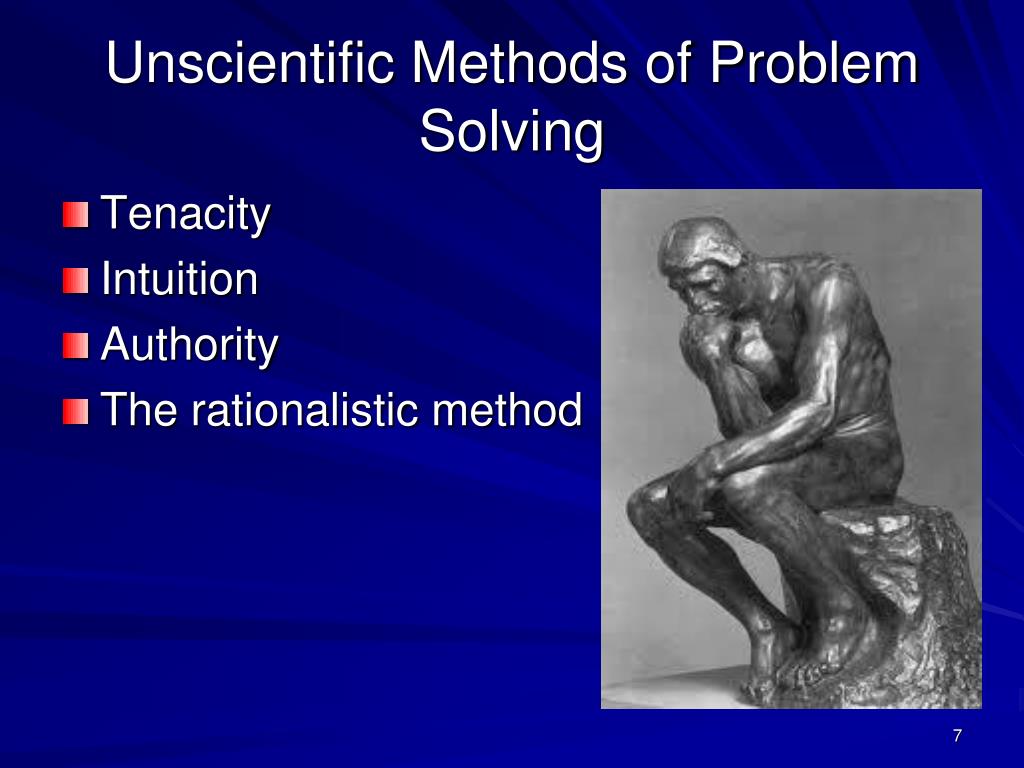 Unscientific Methods of Problem Solving

Tenacity
Intuition
Authority
The rationalistic method

7